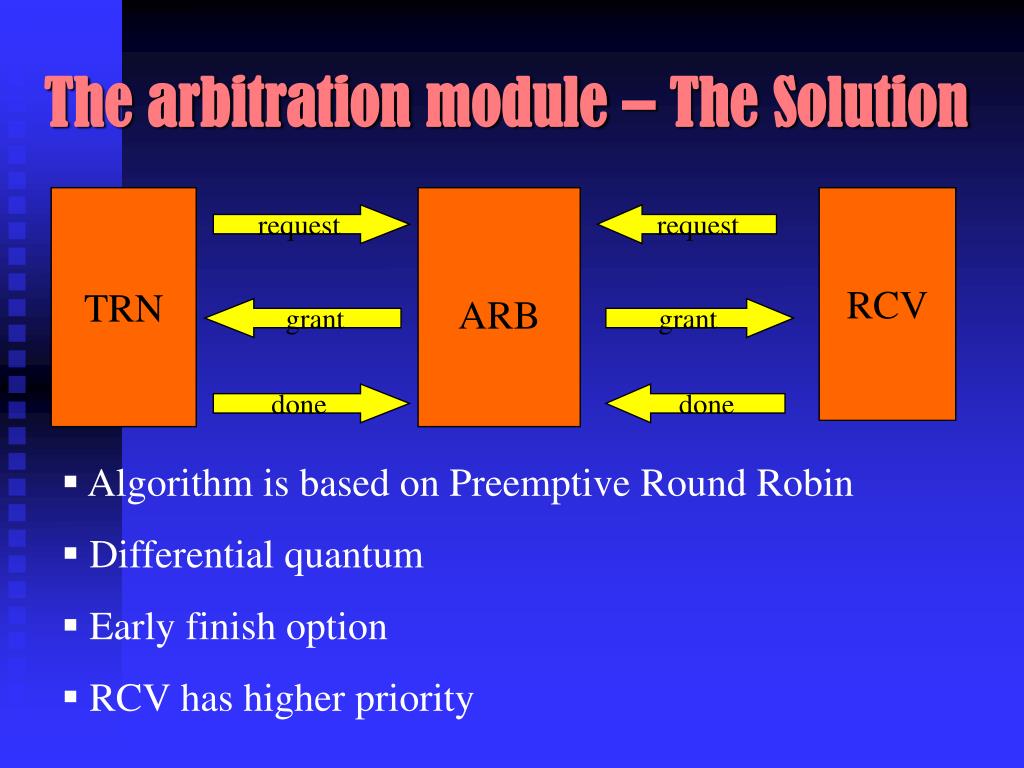 The arbitration module – The Solution

TRN

request

grant

done

ARB

request

grant

done

RCV

▪ Algorithm is based on Preemptive Round Robin

▪ Differential quantum

▪ Early finish option

▪ RCV has higher priority